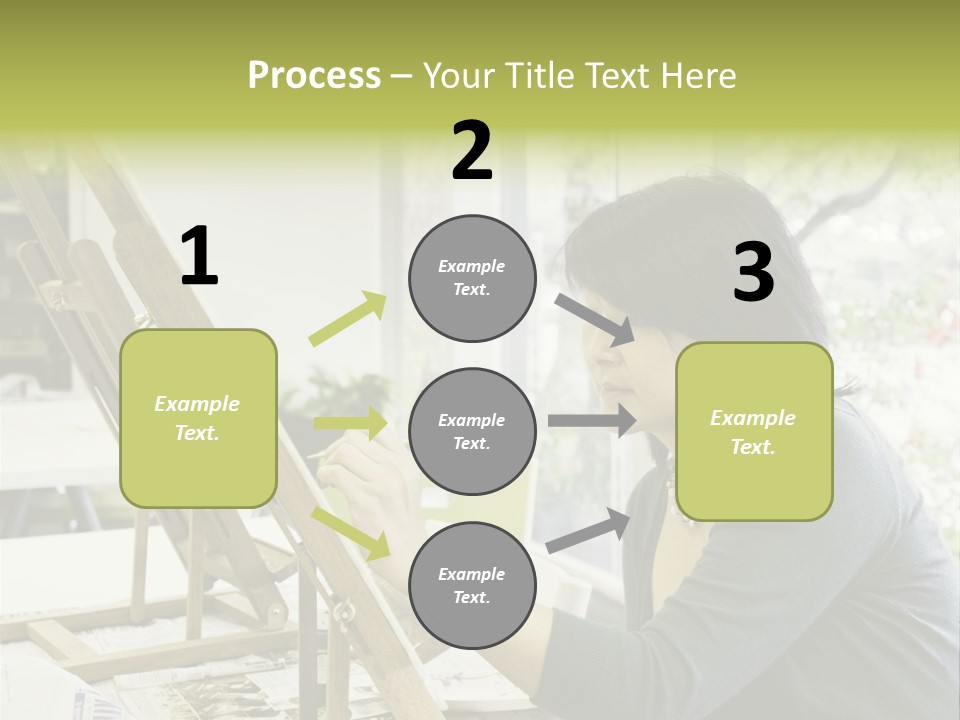 Process – Your Title Text Here

1

Example Text.

2

Example Text.

Example Text.

Example Text.

3

Example Text.